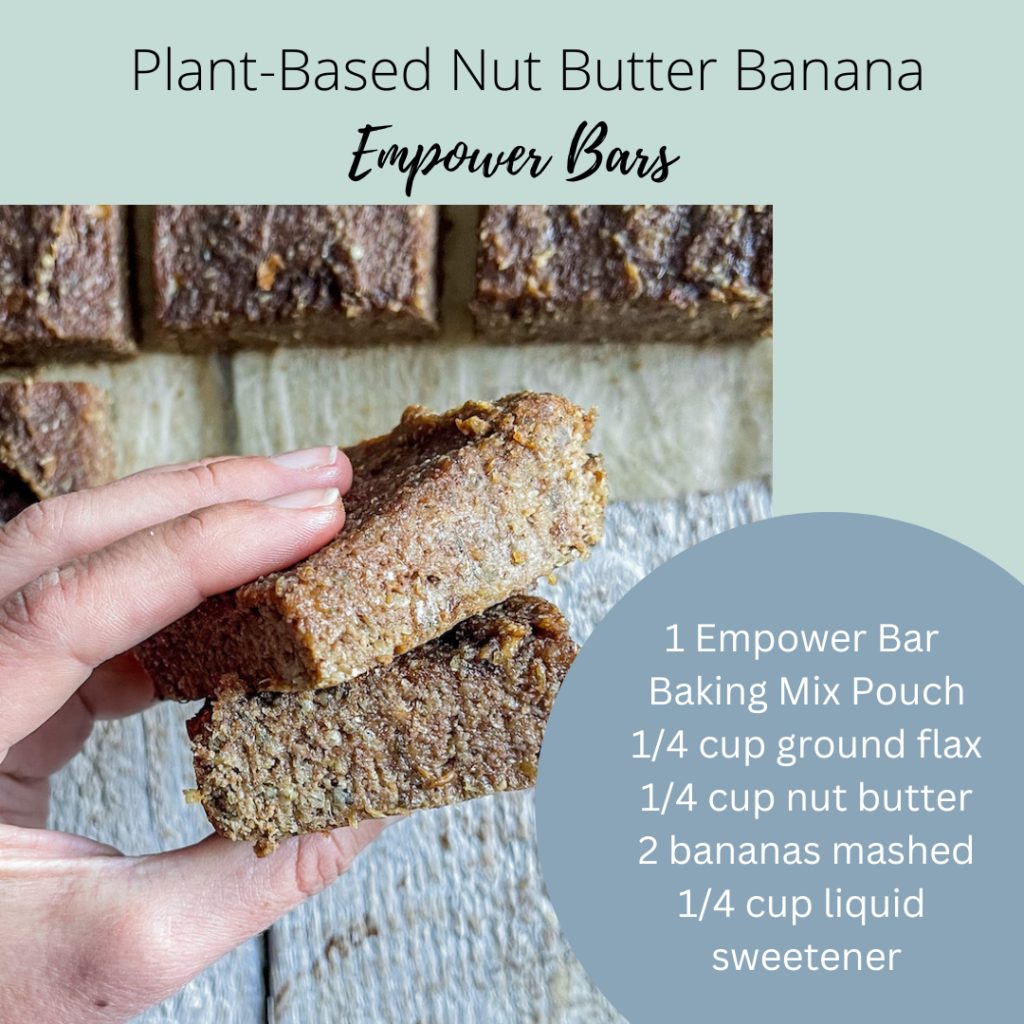 Plant-Based Nut Butter Banana
Empower Bars

1 Empower Bar Baking Mix Pouch
1/4 cup ground flax
1/4 cup nut butter
2 bananas mashed
1/4 cup liquid sweetener